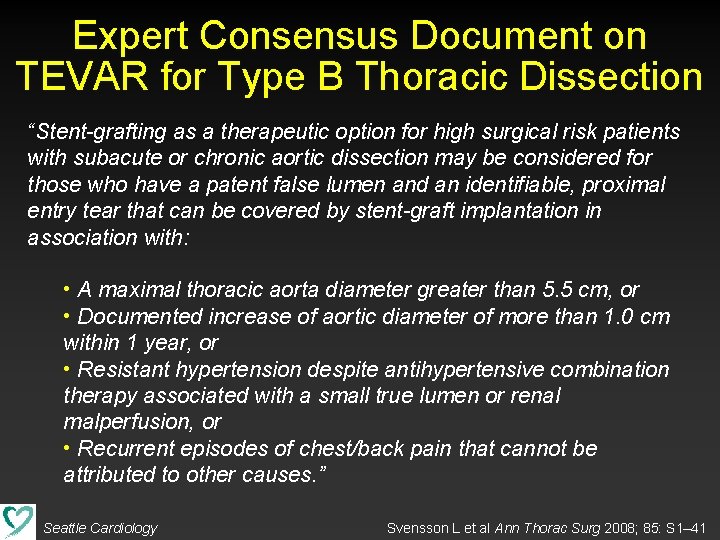 Expert Consensus Document on TEVAR for Type B Thoracic Dissection

“Stent-grafting as a therapeutic option for high surgical risk patients with subacute or chronic aortic dissection may be considered for those who have a patent false lumen and an identifiable, proximal entry tear that can be covered by stent-graft implantation in association with:

• A maximal thoracic aorta diameter greater than 5.5 cm, or
• Documented increase of aortic diameter of more than 1.0 cm within 1 year, or
• Resistant hypertension despite antihypertensive combination therapy associated with a small true lumen or renal malperfusion, or
• Recurrent episodes of chest/back pain that cannot be attributed to other causes.”

Seattle Cardiology

Svensson L et al Ann Thorac Surg 2008; 85: S1–41